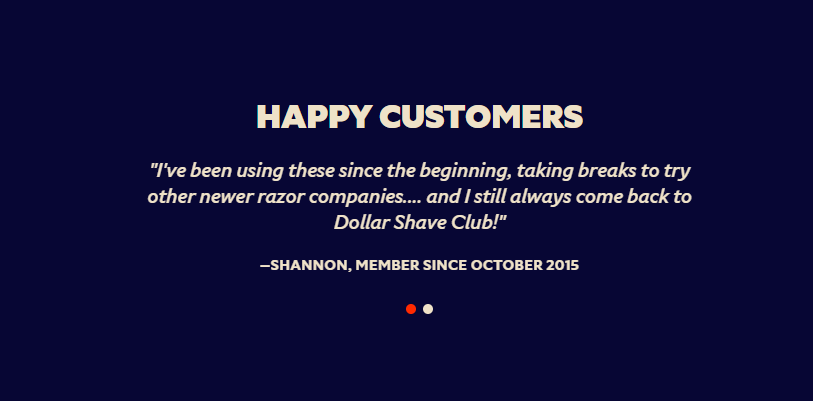 HAPPY CUSTOMERS

"I've been using these since the beginning, taking breaks to try other newer razor companies.... and I still always come back to Dollar Shave Club!"

—SHANNON, MEMBER SINCE OCTOBER 2015